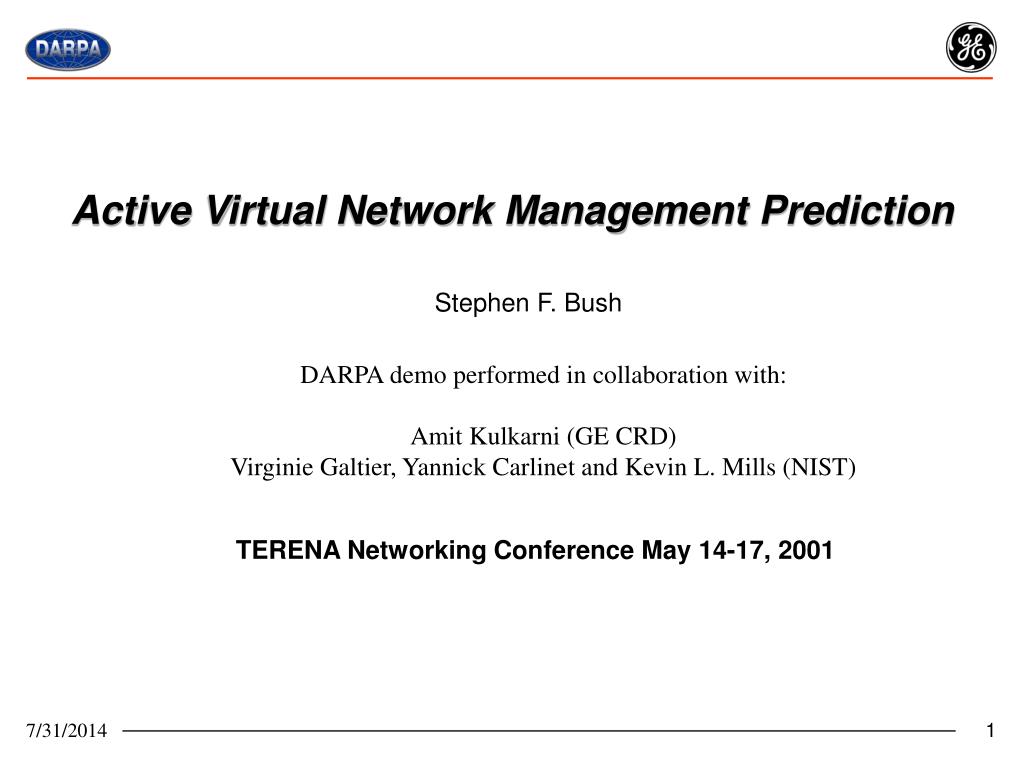 DARPA

GE

Active Virtual Network Management Prediction

Stephen F. Bush

DARPA demo performed in collaboration with:

Amit Kulkarni (GE CRD)
Virginie Galtier, Yannick Carlinet and Kevin L. Mills (NIST)

TERENA Networking Conference May 14-17, 2001

7/31/2014

1